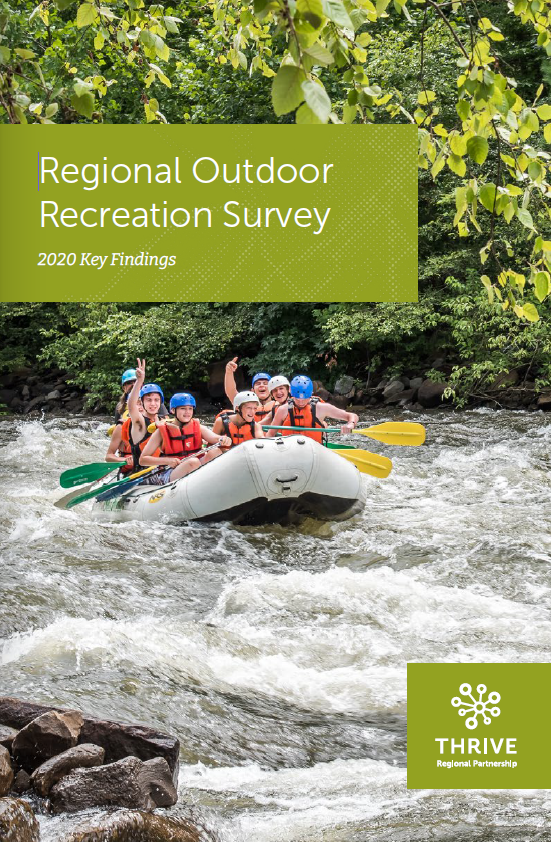 Regional Outdoor Recreation Survey

2020 Key Findings

THRIVE
Regional Partnership